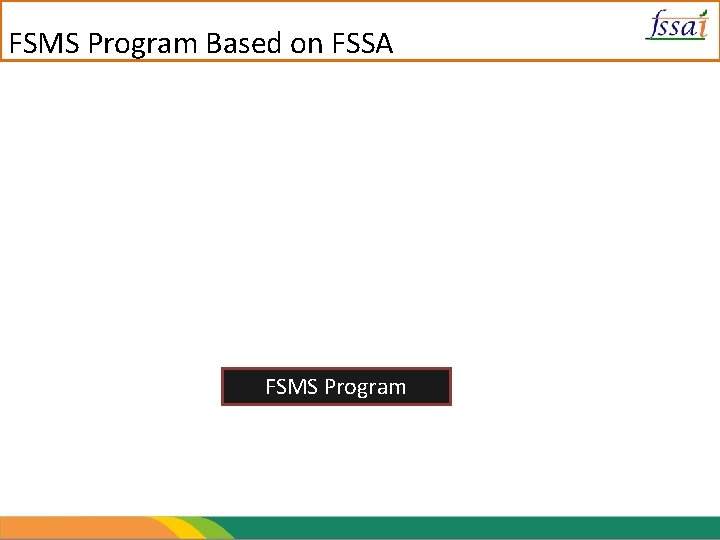 FSMS Program Based on FSSA

fssai

FSMS Program